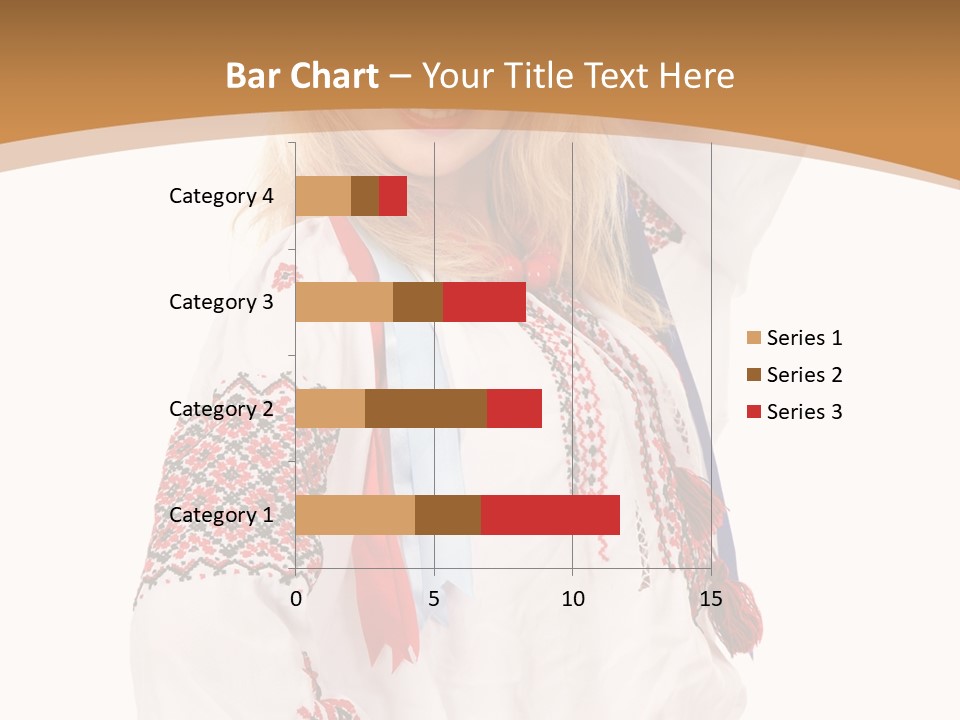 Bar Chart – Your Title Text Here

Category 4
Category 3
Category 2
Category 1

0
5
10
15

Series 1
Series 2
Series 3